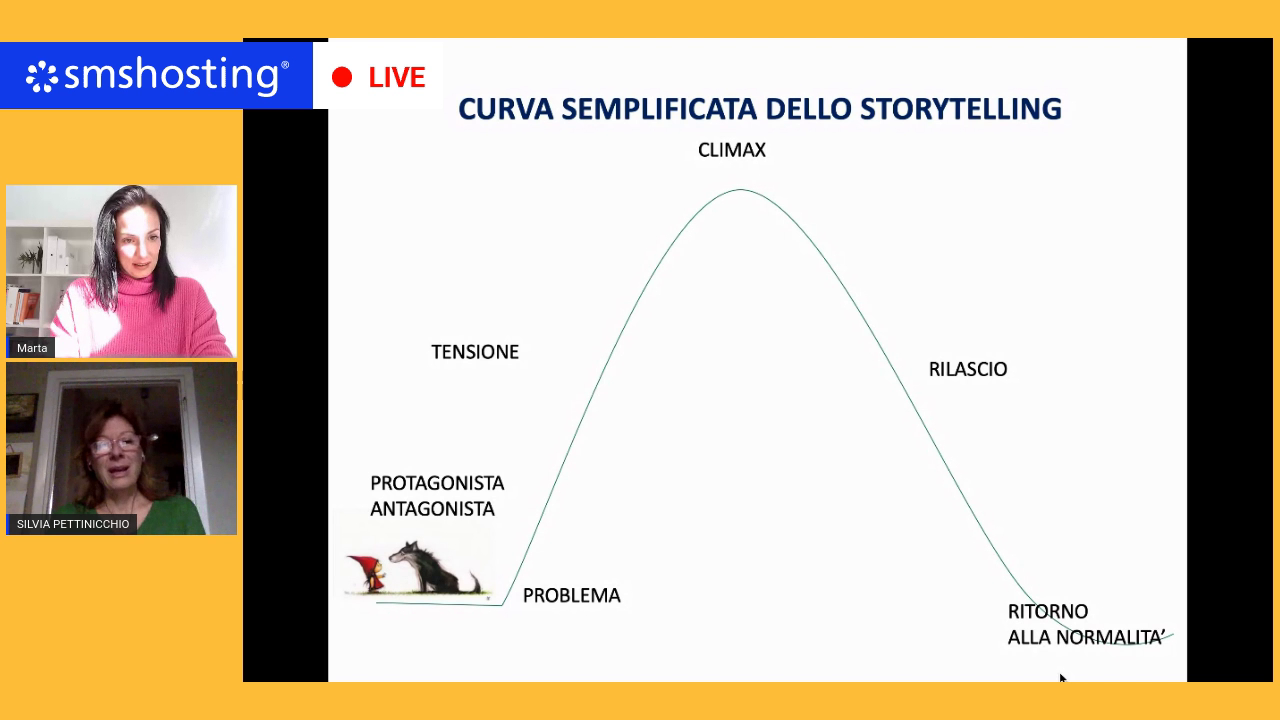 smshosting®

LIVE

Marta

SILVIA PETTINICCHIO

CURVA SEMPLIFICATA DELLO STORYTELLING

CLIMAX

TENSIONE

RILASCIO

PROTAGONISTA
ANTAGONISTA

PROBLEMA

RITORNO
ALLA NORMALITA'